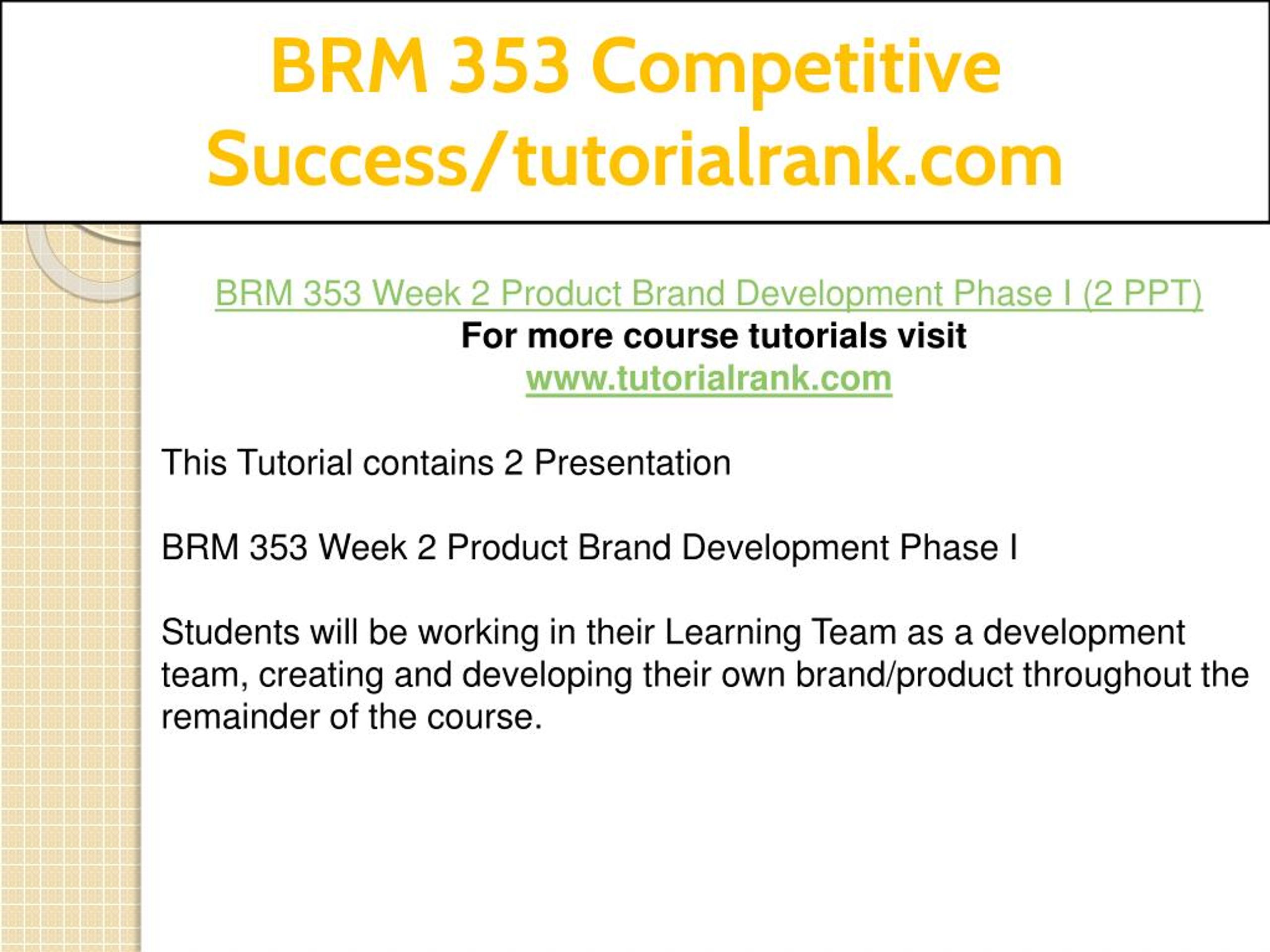 BRM 353 Competitive Success/tutorialrank.com

BRM 353 Week 2 Product Brand Development Phase I (2 PPT)
For more course tutorials visit
www.tutorialrank.com

This Tutorial contains 2 Presentation

BRM 353 Week 2 Product Brand Development Phase I

Students will be working in their Learning Team as a development team, creating and developing their own brand/product throughout the remainder of the course.